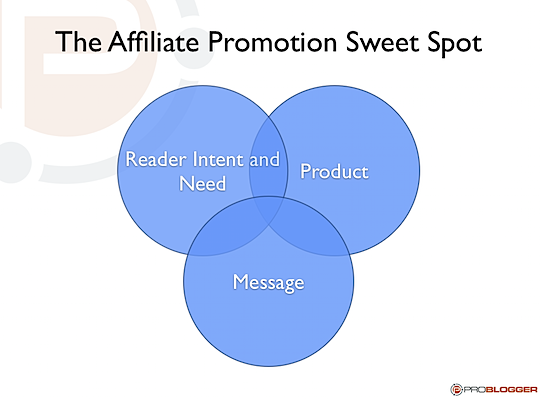 The Affiliate Promotion Sweet Spot

Reader Intent and Need

Product

Message

PROBLOGGER